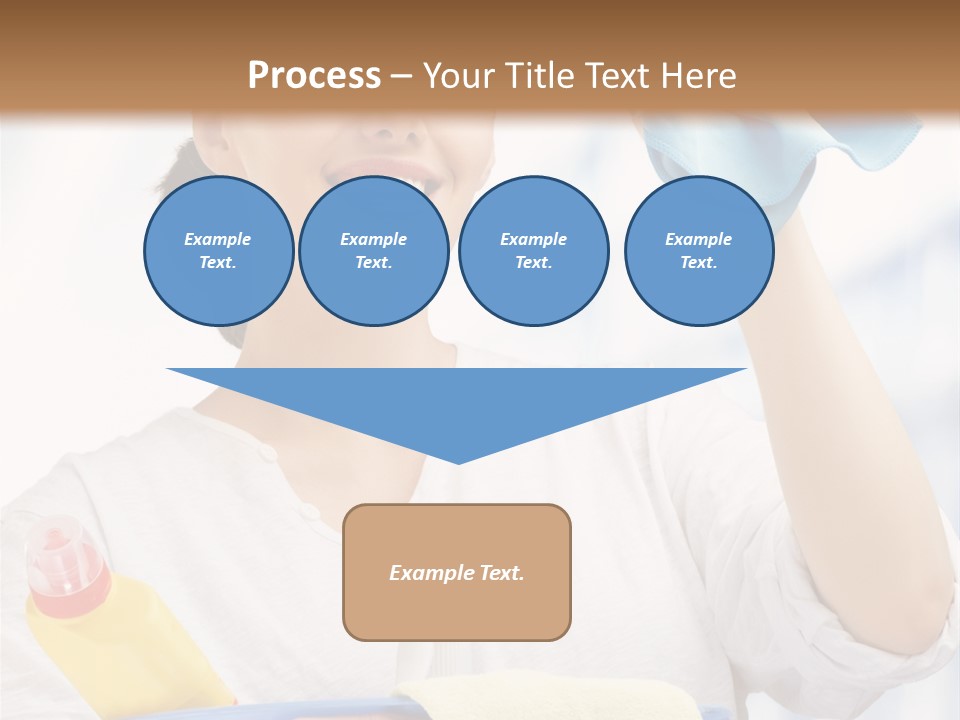 Process – Your Title Text Here

Example Text.

Example Text.

Example Text.

Example Text.

Example Text.